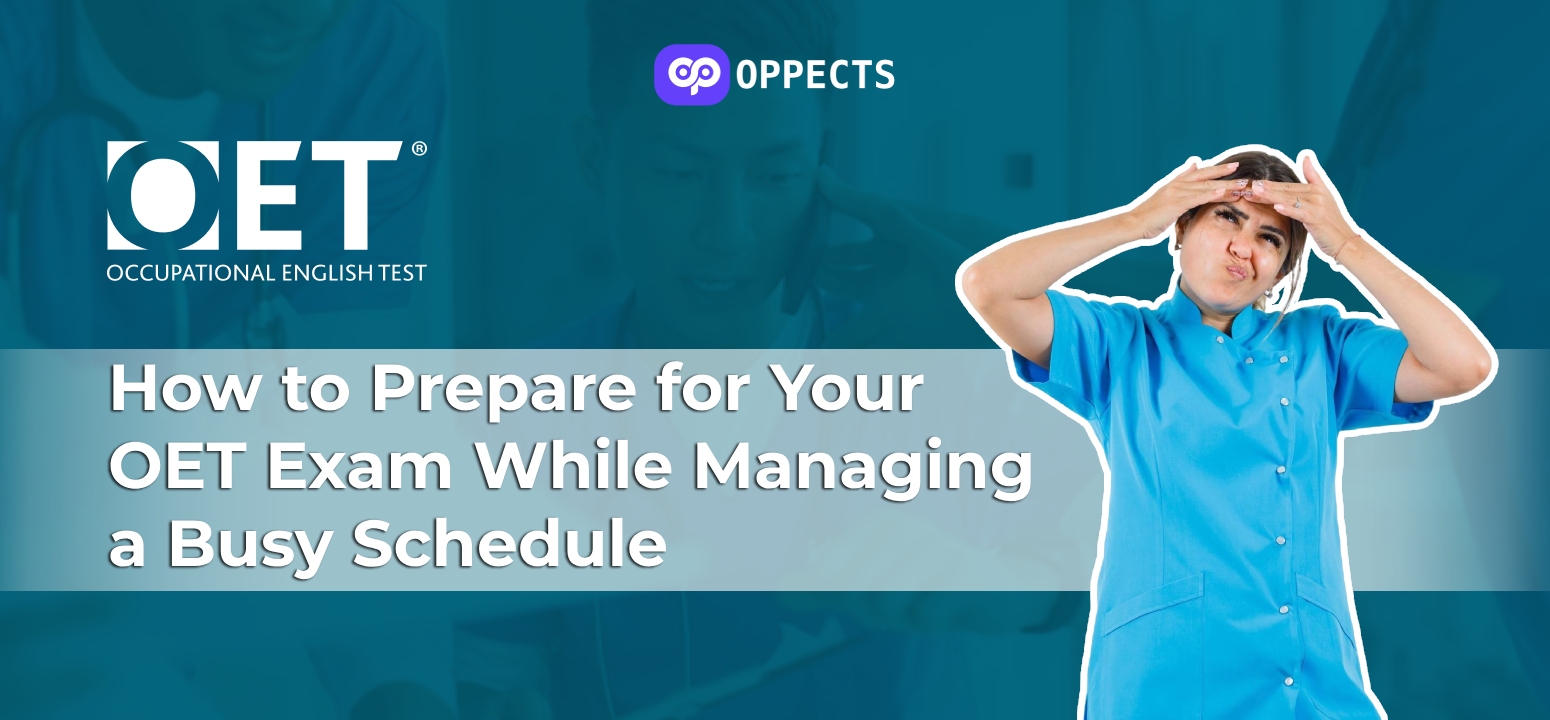 OPPECTS

OET®
OCCUPATIONAL ENGLISH TEST

How to Prepare for Your OET Exam While Managing a Busy Schedule